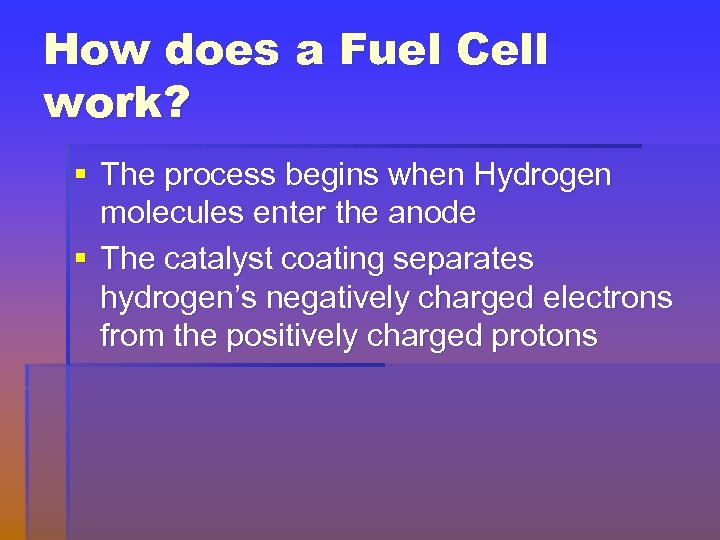 How does a Fuel Cell work?

▪ The process begins when Hydrogen molecules enter the anode
▪ The catalyst coating separates hydrogen’s negatively charged electrons from the positively charged protons